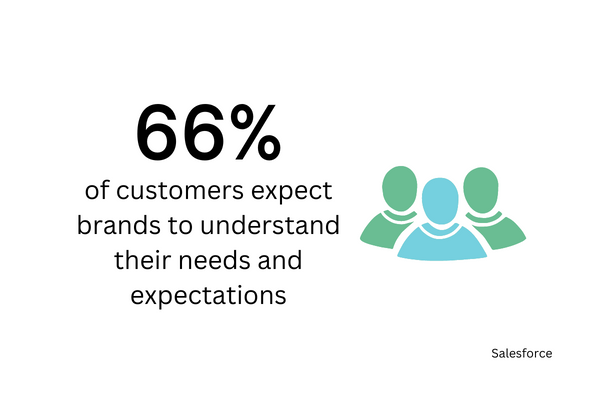 66%

of customers expect brands to understand their needs and expectations

Salesforce